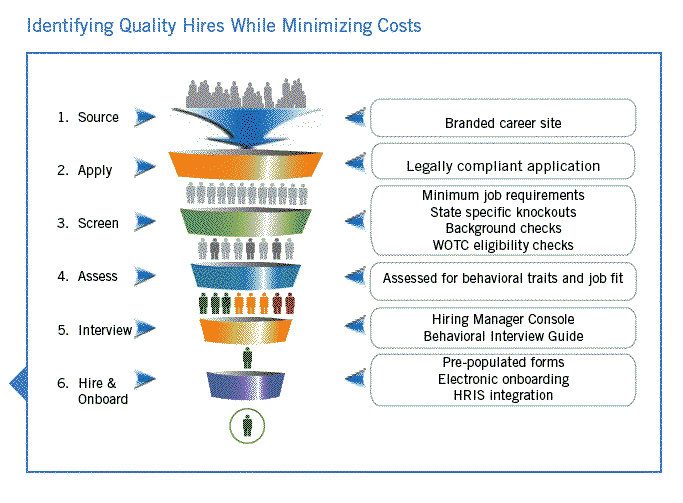 Identifying Quality Hires While Minimizing Costs

1. Source

2. Apply

3. Screen

4. Assess

5. Interview

6. Hire & Onboard

Branded career site

Legally compliant application

Minimum job requirements
State specific knockouts
Background checks
WOTC eligibility checks

Assessed for behavioral traits and job fit

Hiring Manager Console
Behavioral Interview Guide

Pre-populated forms
Electronic onboarding
HRIS integration